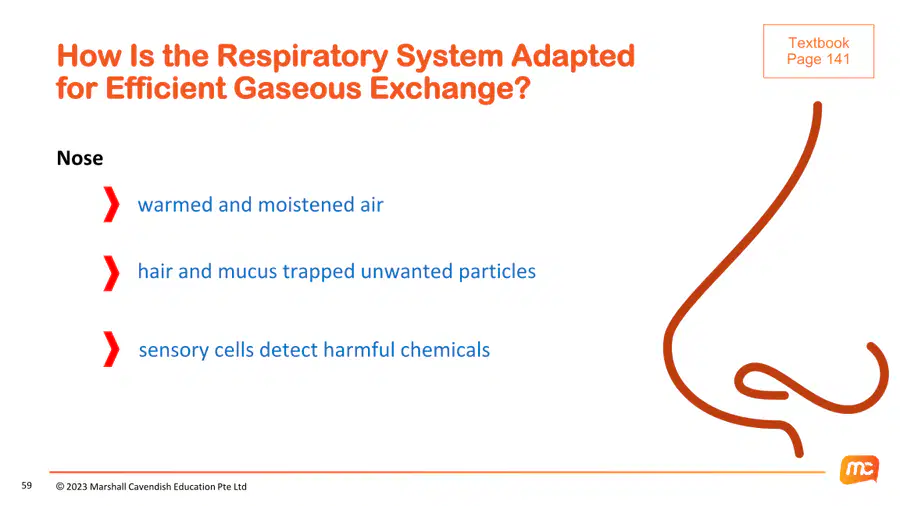 How Is the Respiratory System Adapted for Efficient Gaseous Exchange?

Textbook Page 141

Nose

warmed and moistened air

hair and mucus trapped unwanted particles

sensory cells detect harmful chemicals

59

© 2023 Marshall Cavendish Education Pte Ltd

mc